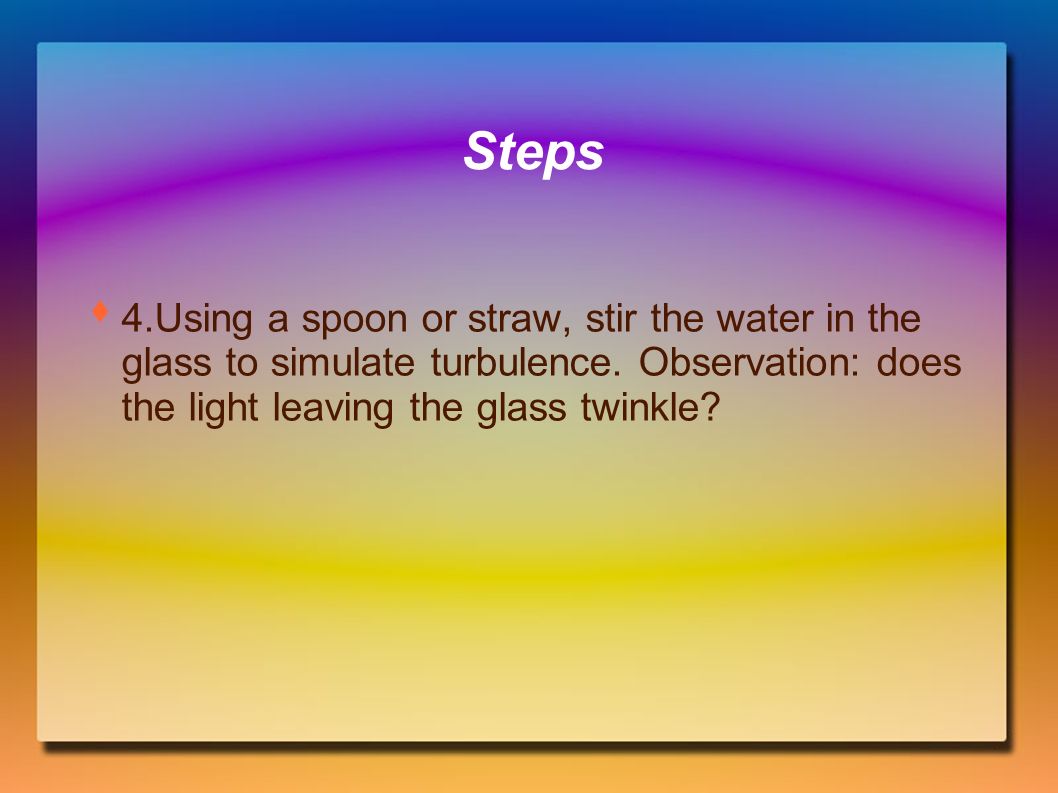 Steps

4.Using a spoon or straw, stir the water in the glass to simulate turbulence. Observation: does the light leaving the glass twinkle?